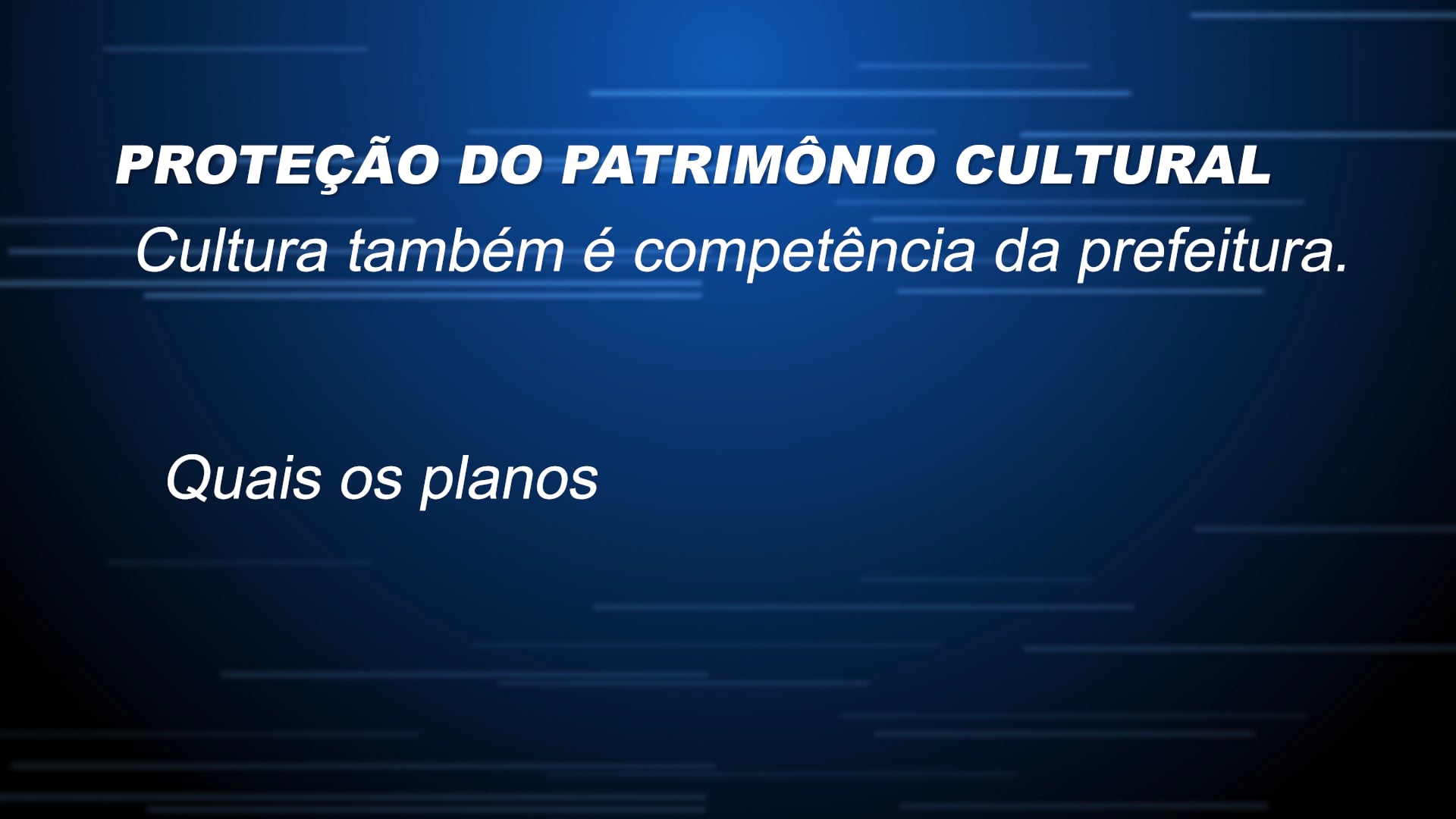 PROTEÇÃO DO PATRIMÔNIO CULTURAL
Cultura também é competência da prefeitura.

Quais os planos